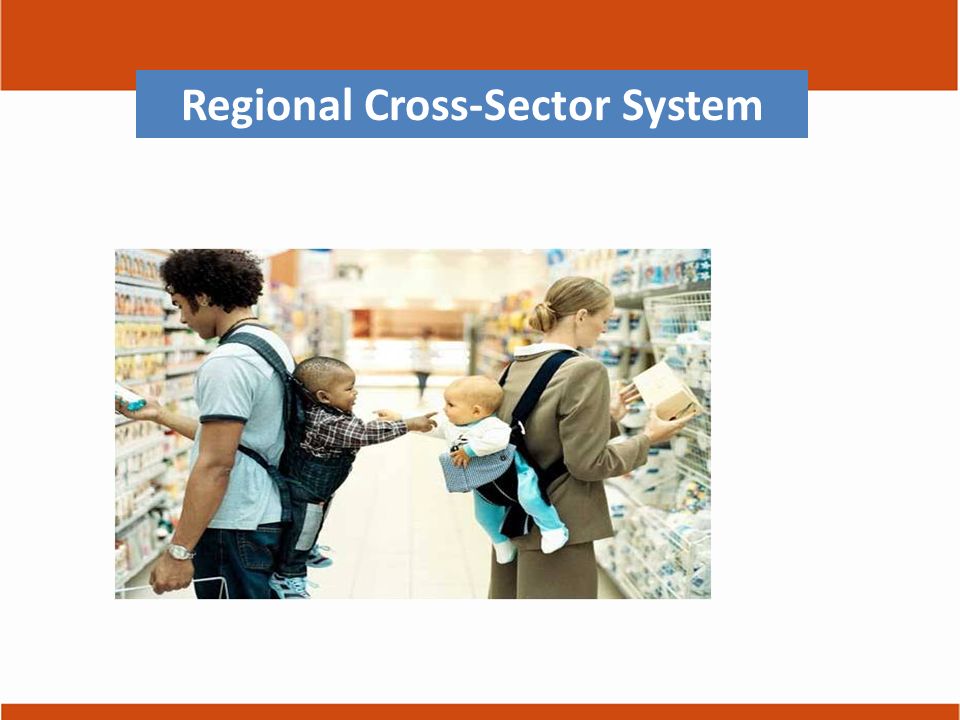 Regional Cross-Sector System